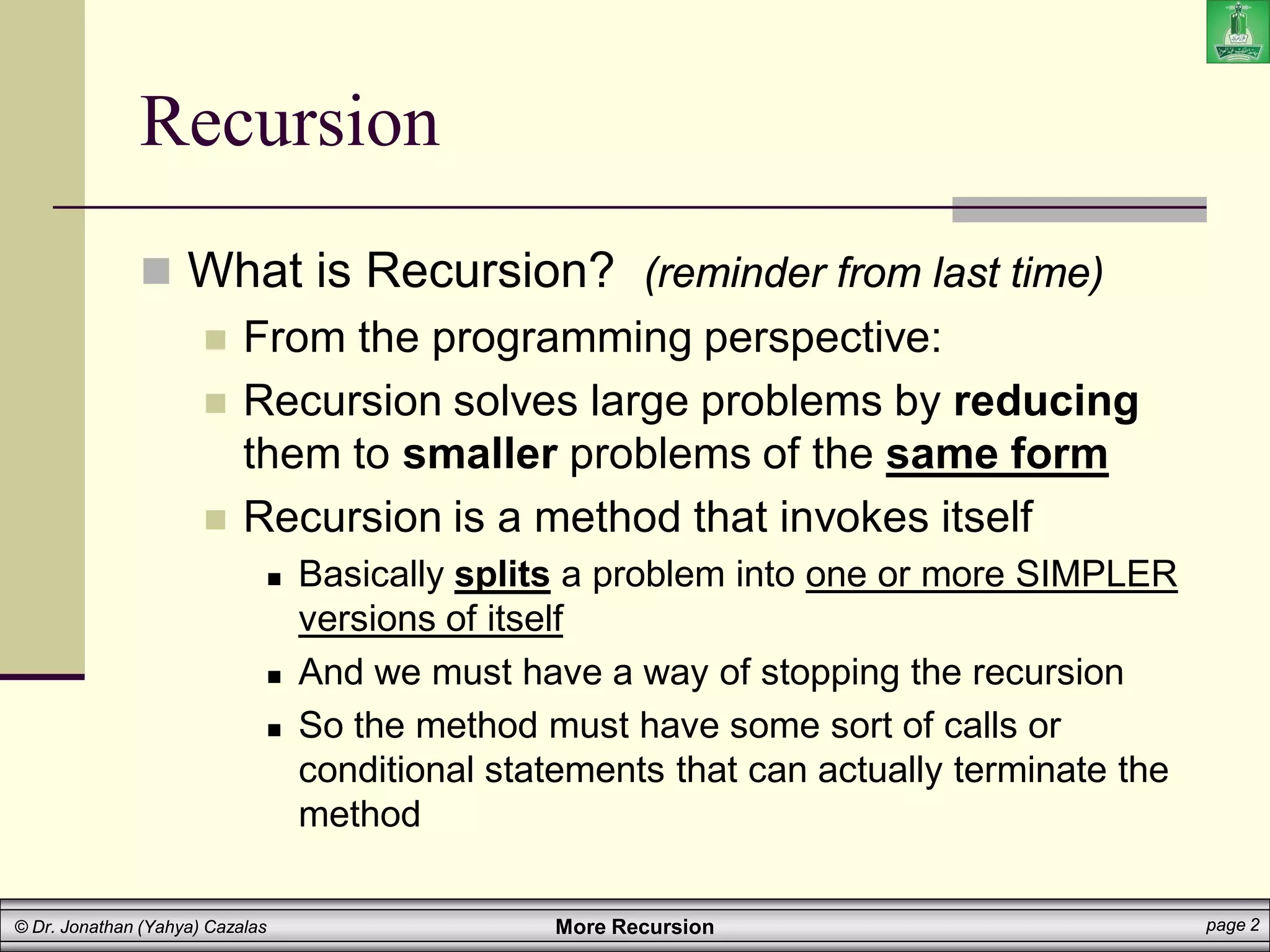 Recursion

What is Recursion? (reminder from last time)

From the programming perspective:

Recursion solves large problems by reducing them to smaller problems of the same form

Recursion is a method that invokes itself

Basically splits a problem into one or more SIMPLER versions of itself

And we must have a way of stopping the recursion

So the method must have some sort of calls or conditional statements that can actually terminate the method

© Dr. Jonathan (Yahya) Cazalas More Recursion page 2